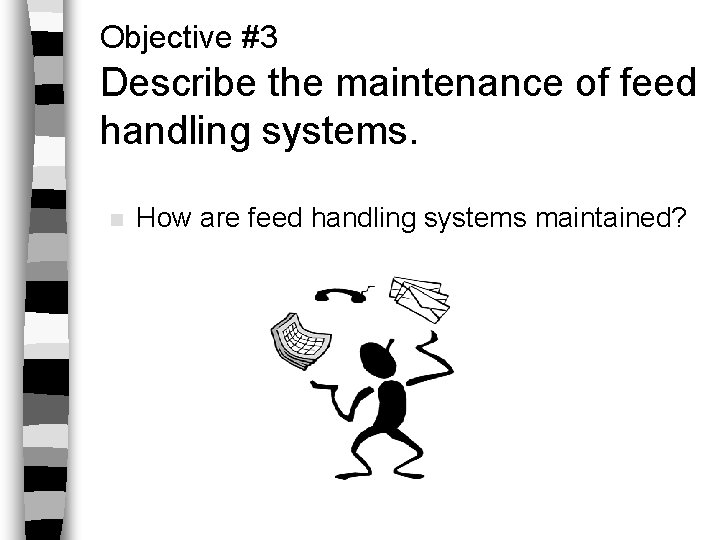 Objective #3
Describe the maintenance of feed handling systems.

How are feed handling systems maintained?